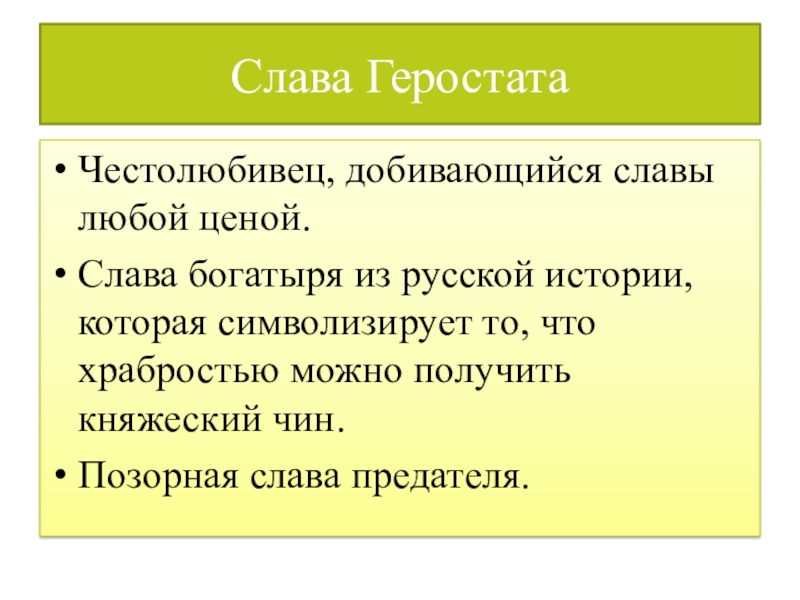 Слава Геростата

• Честолюбивец, добивающийся славы любой ценой.
• Слава богатыря из русской истории, которая символизирует то, что храбростью можно получить княжеский чин.
• Позорная слава предателя.